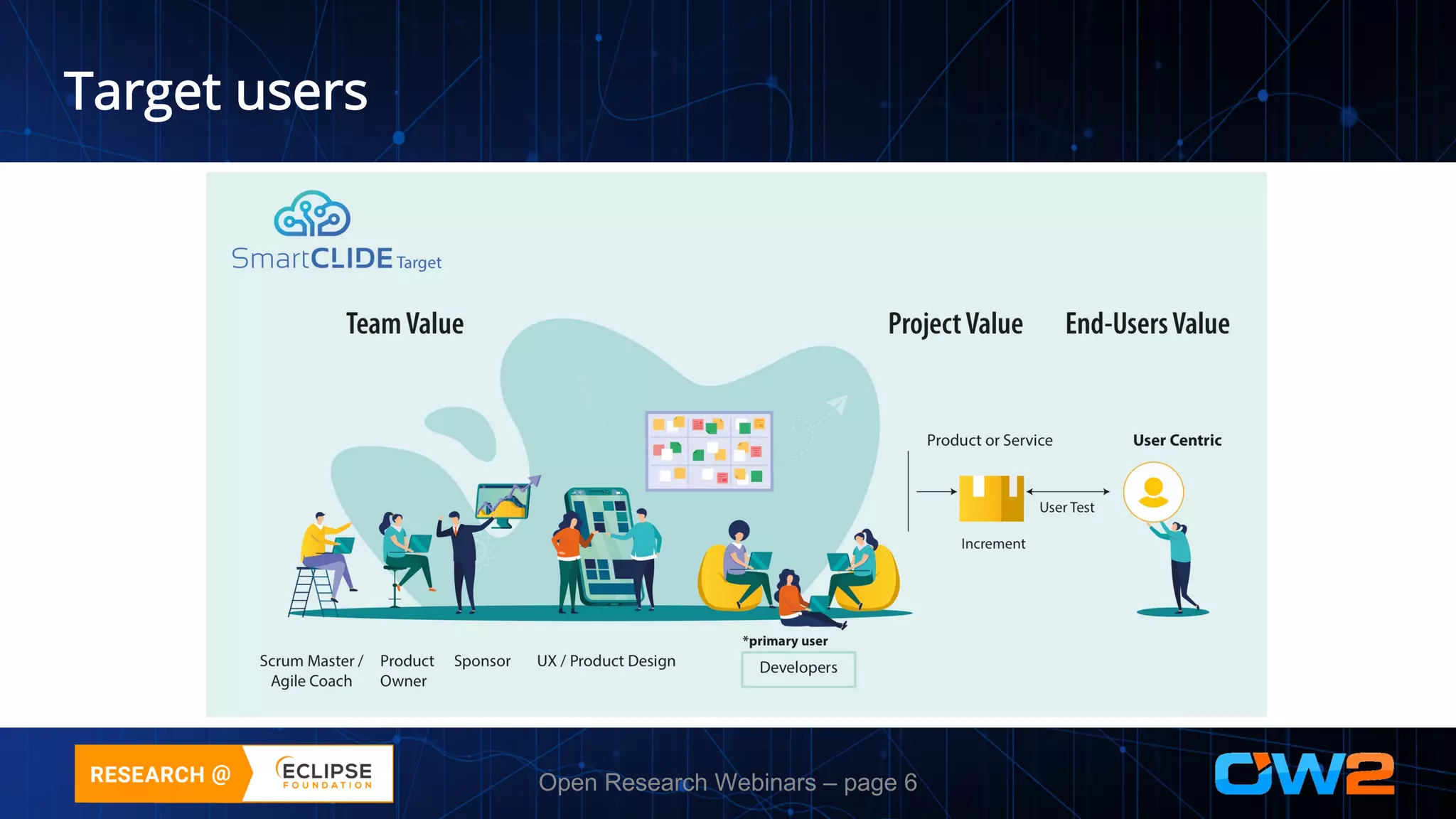 Target users

SmartCLIDE Target

Team Value

Project Value

End-Users Value

Product or Service

User Centric

User Test

Increment

Scrum Master / Agile Coach

Product Owner

Sponsor

UX / Product Design

*primary user

Developers

RESEARCH @

ECLIPSE FOUNDATION

Open Research Webinars – page 6

OW2